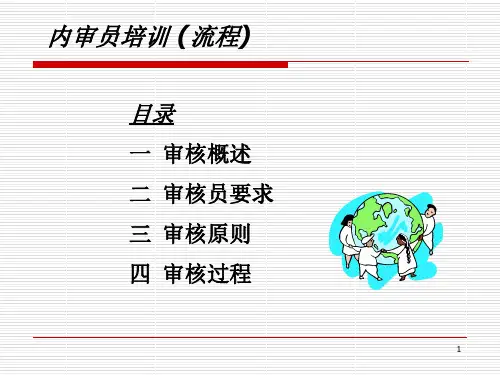 内审员培训 (流程)

目录

一 审核概述

二 审核员要求

三 审核原则

四 审核过程

1